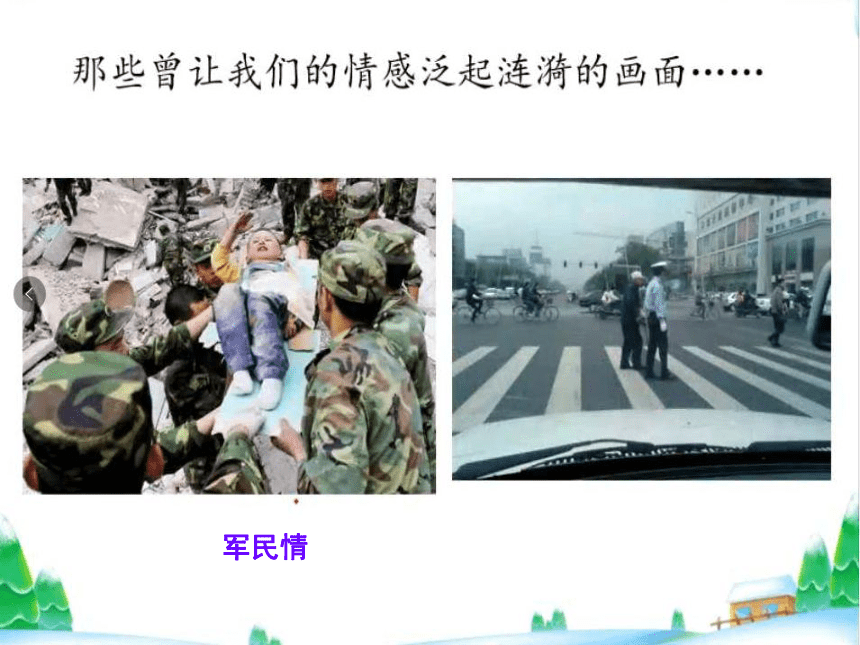 那些曾让我们的情感泛起涟漪的画面……

军民情